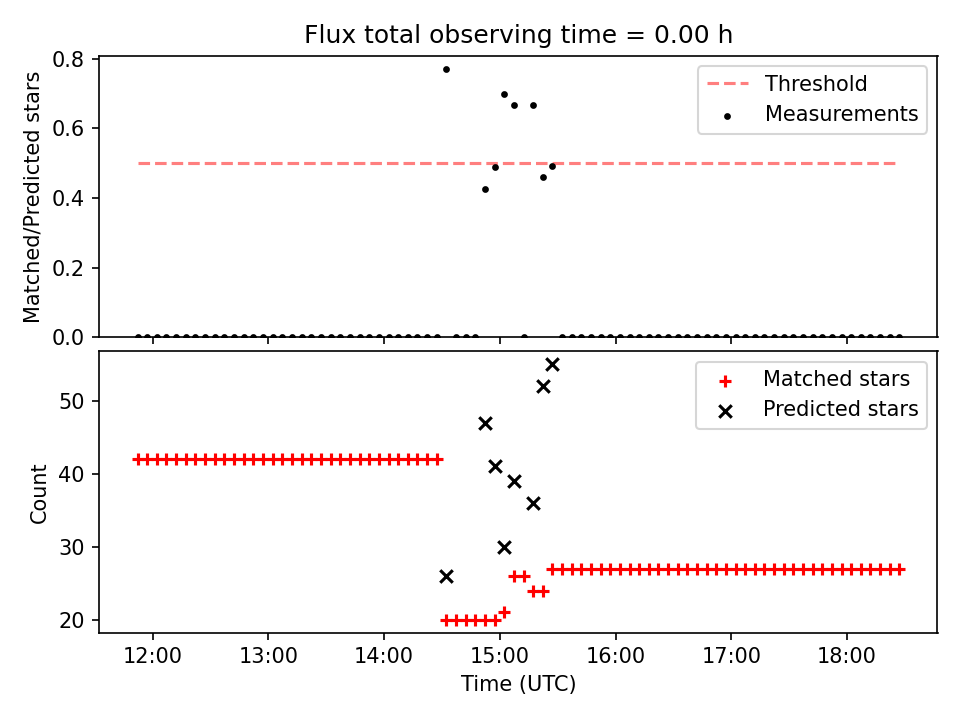 Flux total observing time = 0.00 h

Matched/Predicted stars

0.8
0.6
0.4
0.2
0.0

Threshold
Measurements

Count

50
40
30
20

Matched stars
Predicted stars

12:00
13:00
14:00
15:00
16:00
17:00
18:00

Time (UTC)